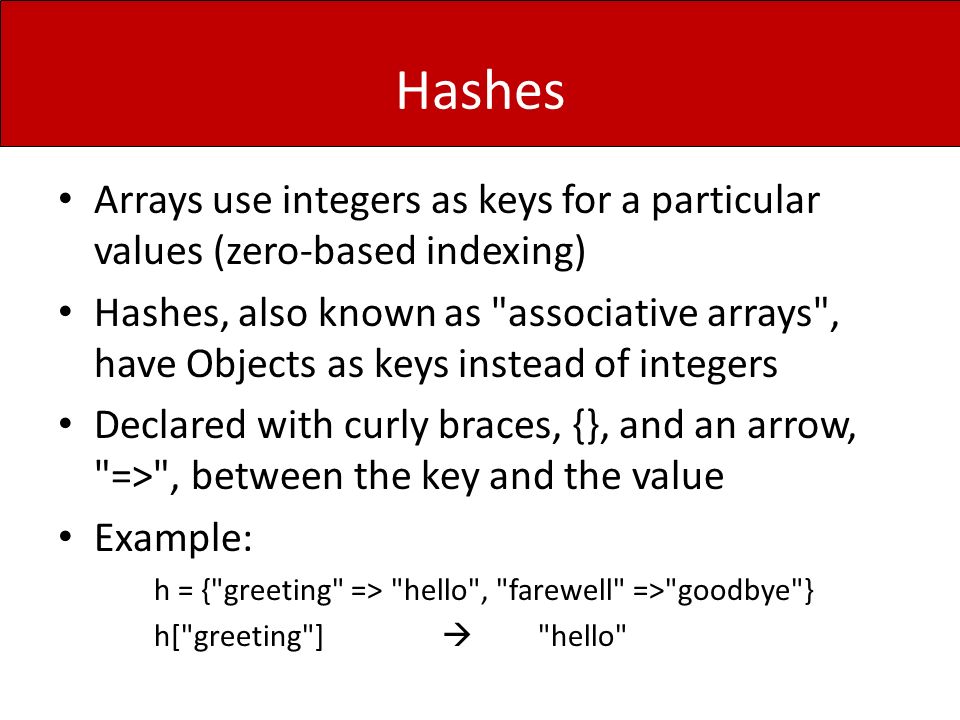 Hashes

• Arrays use integers as keys for a particular values (zero-based indexing)

• Hashes, also known as "associative arrays", have Objects as keys instead of integers

• Declared with curly braces, {}, and an arrow, "=>", between the key and the value

• Example:

h = {"greeting" => "hello", "farewell" =>"goodbye"}

h["greeting"] → "hello"